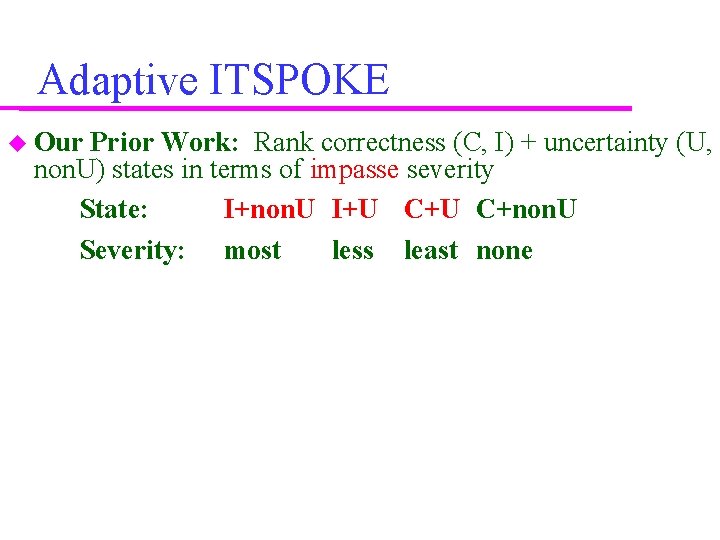 Adaptive ITSPOKE

Our Prior Work: Rank correctness (C, I) + uncertainty (U, nonU) states in terms of impasse severity

| State: | I+nonU | I+U | C+U | C+nonU |
|---|---|---|---|---|
| Severity: | most | less | least | none |